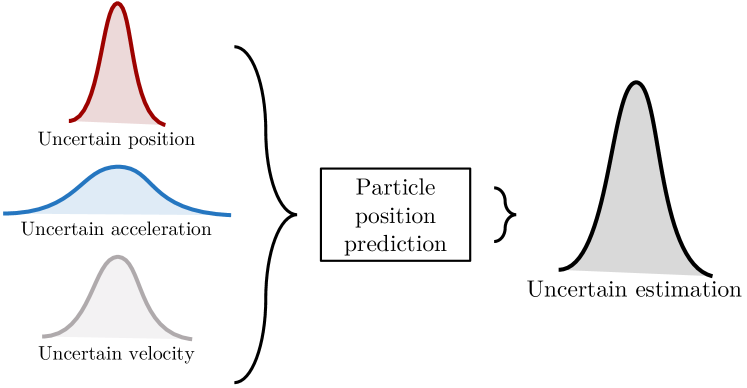 Uncertain position

Uncertain acceleration

Uncertain velocity

Particle position prediction

Uncertain estimation